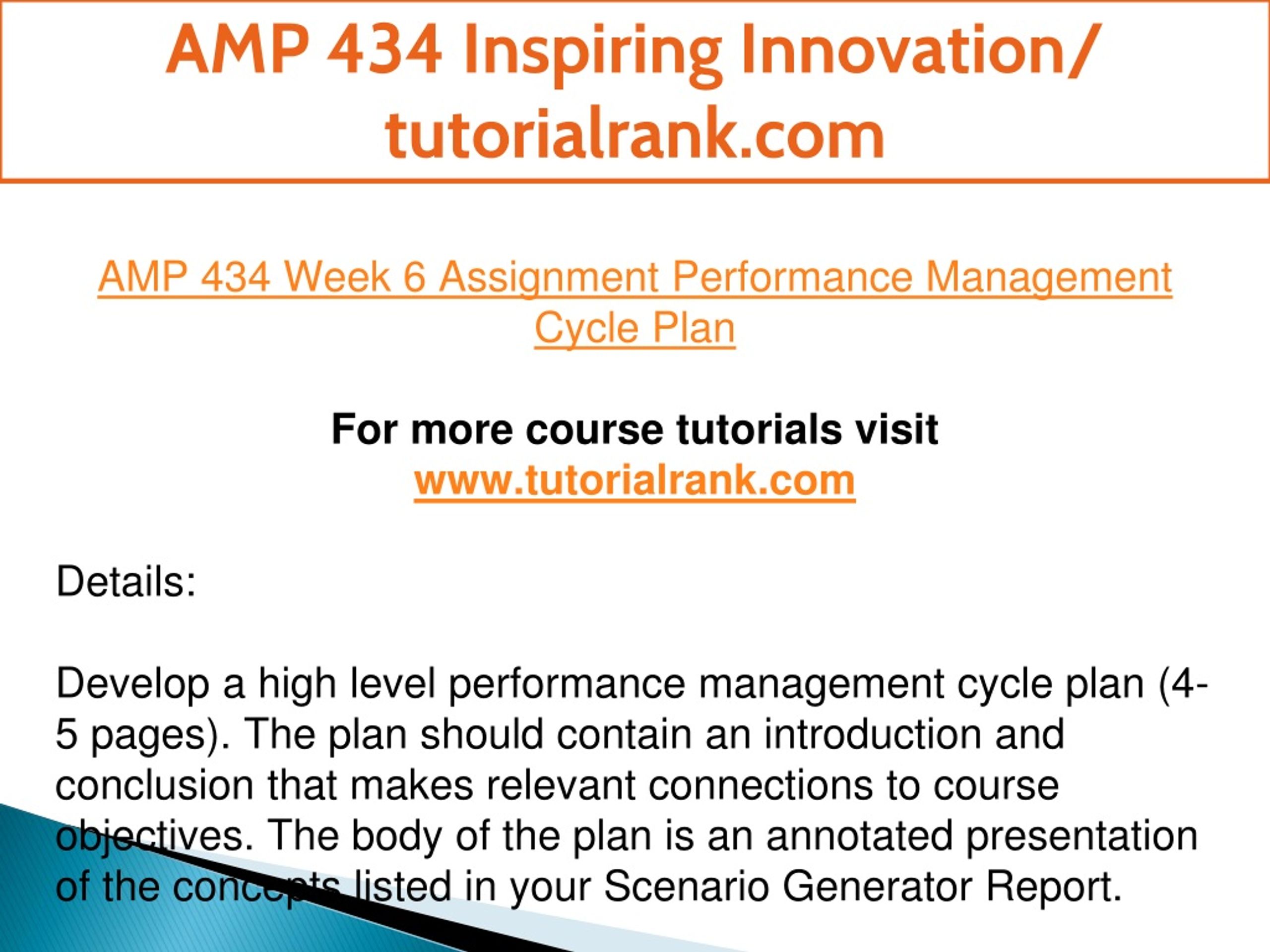 AMP 434 Inspiring Innovation/ tutorialrank.com

AMP 434 Week 6 Assignment Performance Management Cycle Plan

For more course tutorials visit
www.tutorialrank.com

Details:

Develop a high level performance management cycle plan (4-5 pages). The plan should contain an introduction and conclusion that makes relevant connections to course objectives. The body of the plan is an annotated presentation of the concepts listed in your Scenario Generator Report.